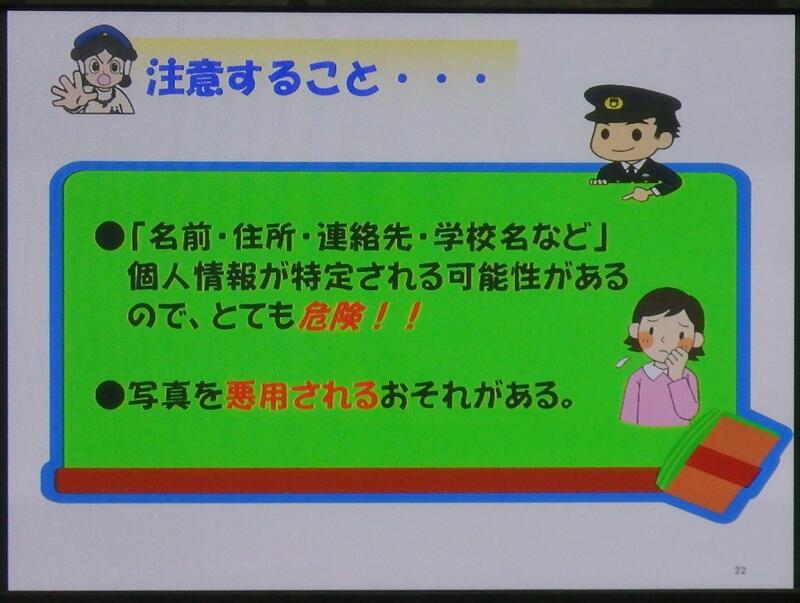 注意すること・・・

●「名前・住所・連絡先・学校名など」個人情報が特定される可能性があるので、とても危険！！

●写真を悪用されるおそれがある。

22